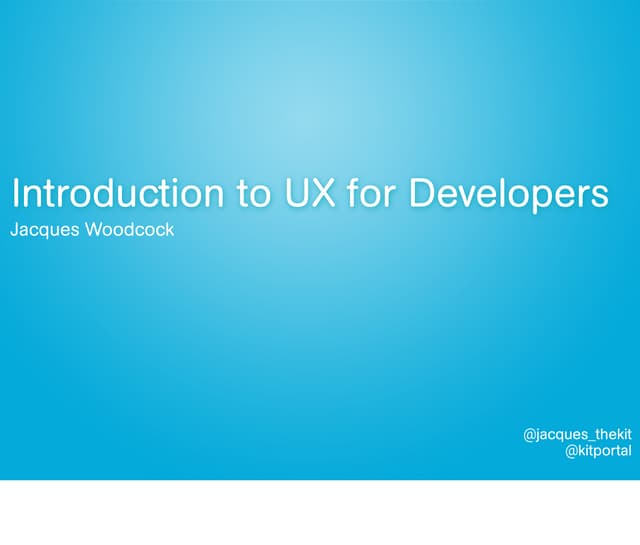 Introduction to UX for Developers
Jacques Woodcock

@jacques_thekit
@kitportal